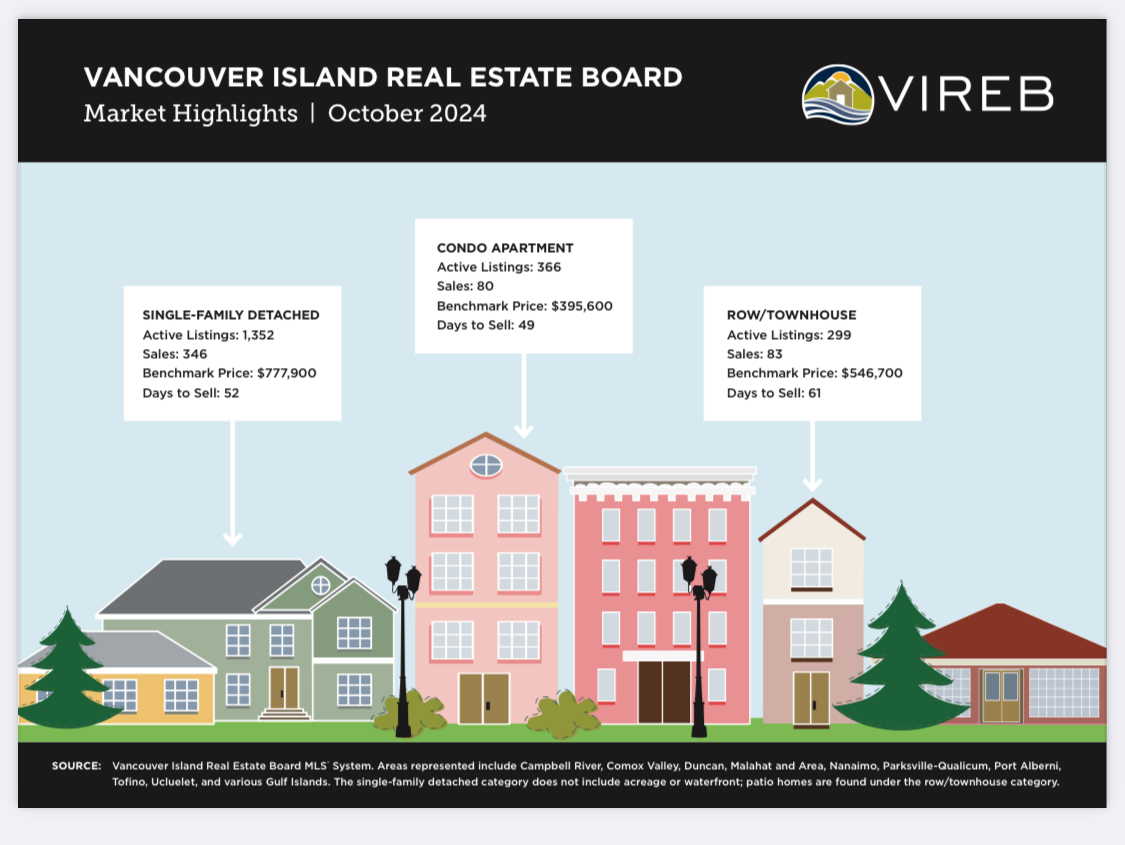 VANCOUVER ISLAND REAL ESTATE BOARD
Market Highlights | October 2024

VIREB

SINGLE-FAMILY DETACHED
Active Listings: 1,352
Sales: 346
Benchmark Price: $777,900
Days to Sell: 52

CONDO APARTMENT
Active Listings: 366
Sales: 80
Benchmark Price: $395,600
Days to Sell: 49

ROW/TOWNHOUSE
Active Listings: 299
Sales: 83
Benchmark Price: $546,700
Days to Sell: 61

SOURCE: Vancouver Island Real Estate Board MLS® System. Areas represented include Campbell River, Comox Valley, Duncan, Malahat and Area, Nanaimo, Parksville-Qualicum, Port Alberni, Tofino, Ucluelet, and various Gulf Islands. The single-family detached category does not include acreage or waterfront; patio homes are found under the row/townhouse category.